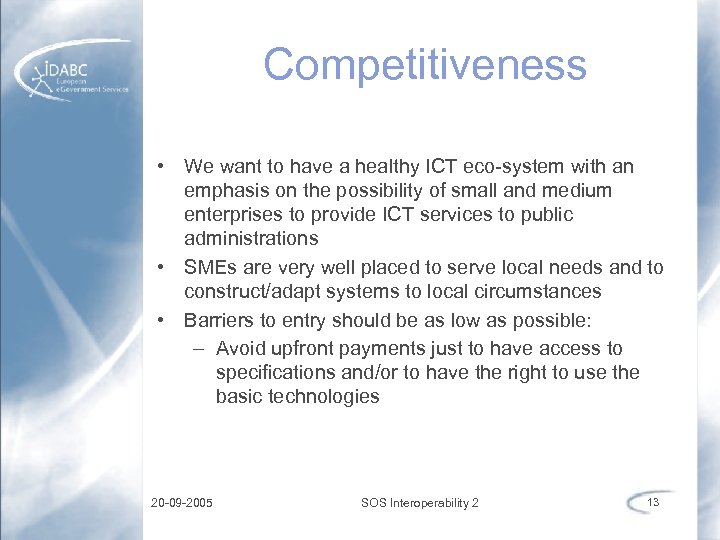 IDABC
European
eGovernment Services

Competitiveness

• We want to have a healthy ICT eco-system with an emphasis on the possibility of small and medium enterprises to provide ICT services to public administrations
• SMEs are very well placed to serve local needs and to construct/adapt systems to local circumstances
• Barriers to entry should be as low as possible:
– Avoid upfront payments just to have access to specifications and/or to have the right to use the basic technologies

20-09-2005

SOS Interoperability 2

13